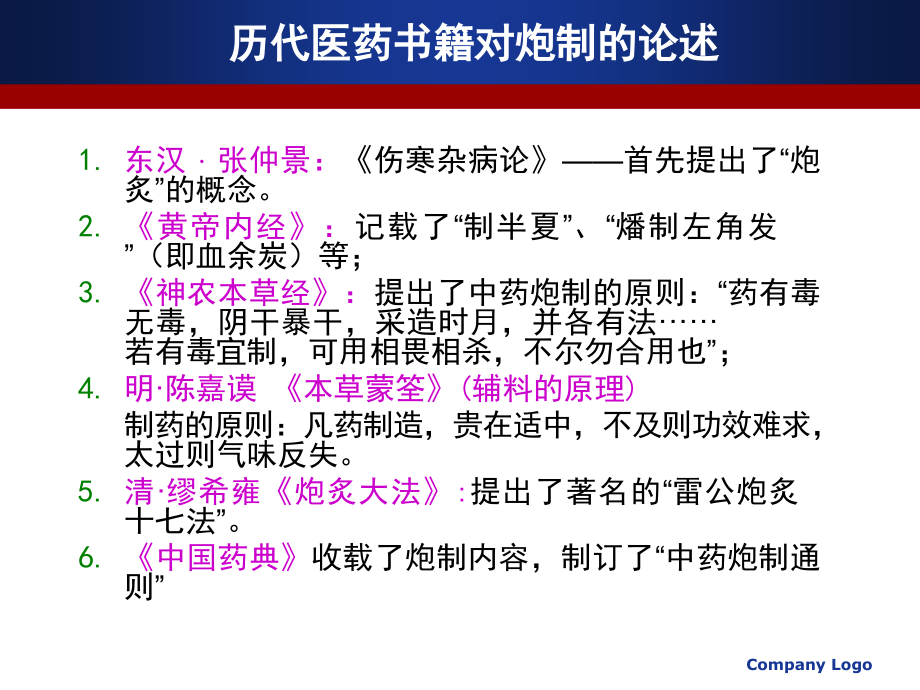 历代医药书籍对炮制的论述

1. 东汉 · 张仲景：《伤寒杂病论》——首先提出了“炮炙”的概念。

2. 《黄帝内经》：记载了“制半夏”、“燔制左角发”（即血余炭）等；

3. 《神农本草经》：提出了中药炮制的原则：“药有毒无毒，阴干暴干，采造时月，并各有法……若有毒宜制，可用相畏相杀，不尔勿合用也”；

4. 明·陈嘉谟 《本草蒙筌》(辅料的原理)
制药的原则：凡药制造，贵在适中，不及则功效难求，太过则气味反失。

5. 清·缪希雍《炮炙大法》:提出了著名的“雷公炮炙十七法”。

6. 《中国药典》收载了炮制内容，制订了“中药炮制通则”

Company Logo